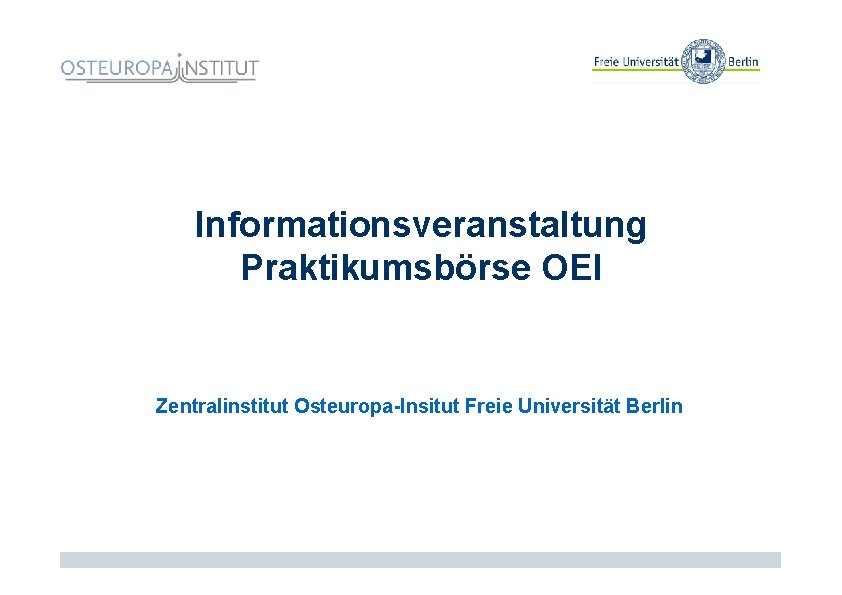 OSTEUROPA INSTITUT

Freie Universität Berlin

Informationsveranstaltung
Praktikumsbörse OEI

Zentralinstitut Osteuropa-Insitut Freie Universität Berlin